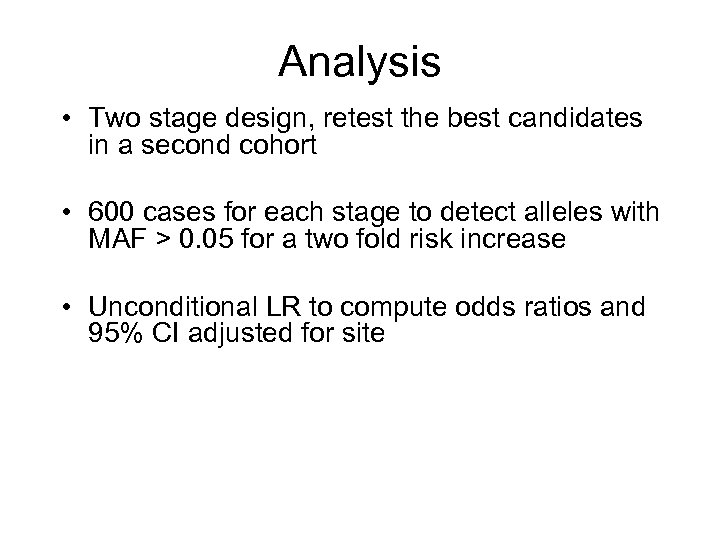 Analysis

• Two stage design, retest the best candidates in a second cohort

• 600 cases for each stage to detect alleles with MAF > 0.05 for a two fold risk increase

• Unconditional LR to compute odds ratios and 95% CI adjusted for site